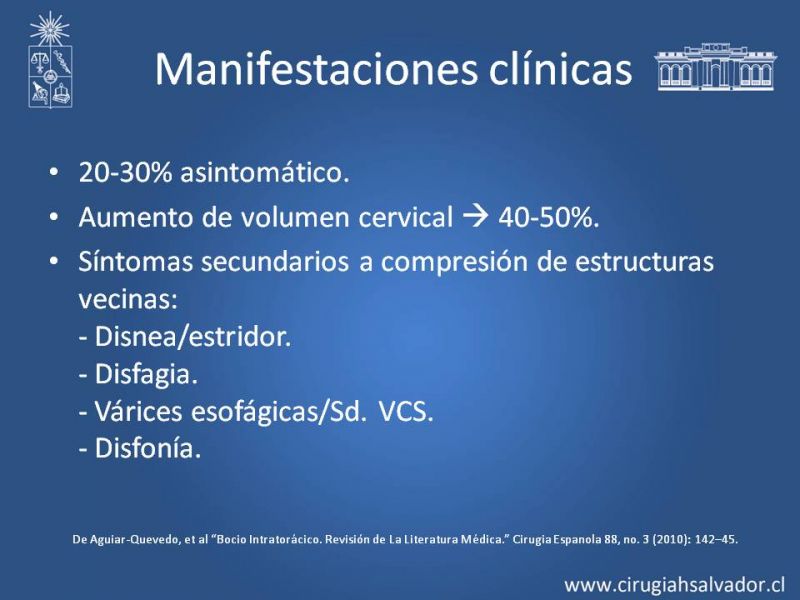 Manifestaciones clínicas

• 20-30% asintomático.
• Aumento de volumen cervical → 40-50%.
• Síntomas secundarios a compresión de estructuras vecinas:
- Disnea/estridor.
- Disfagia.
- Várices esofágicas/Sd. VCS.
- Disfonía.

De Aguiar-Quevedo, et al "Bocio Intratorácico. Revisión de La Literatura Médica." Cirugia Espanola 88, no. 3 (2010): 142–45.

www.cirugiahsalvador.cl